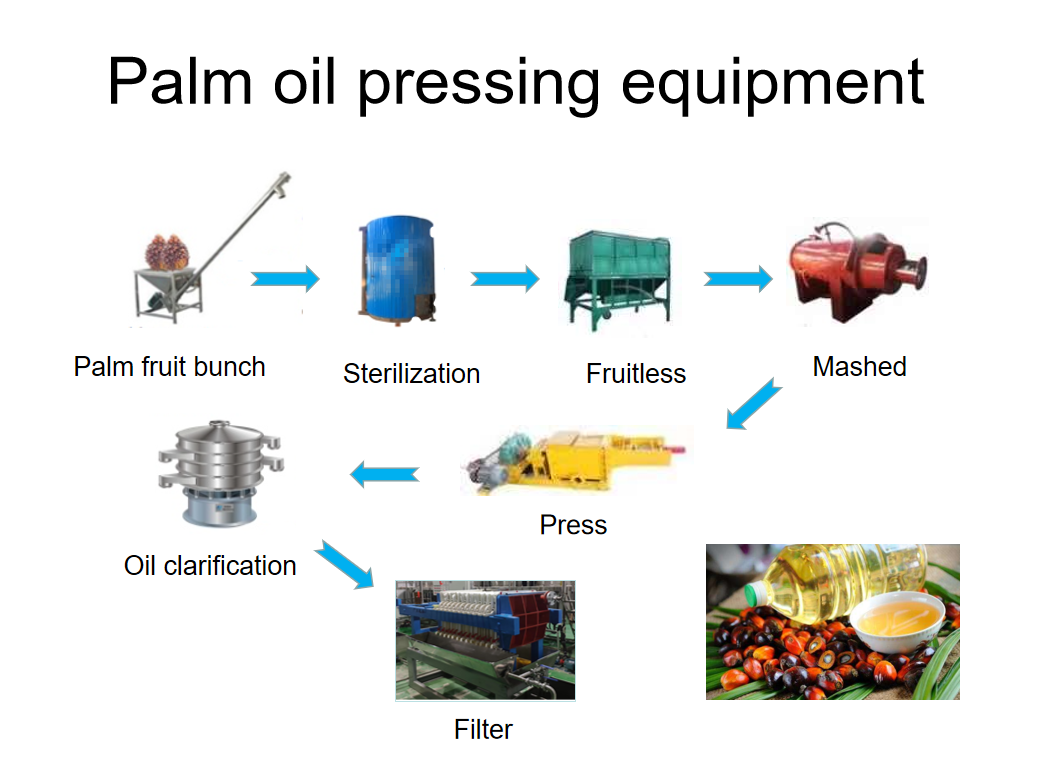 Palm oil pressing equipment

Palm fruit bunch

Sterilization

Fruitless

Mashed

Press

Oil clarification

Filter